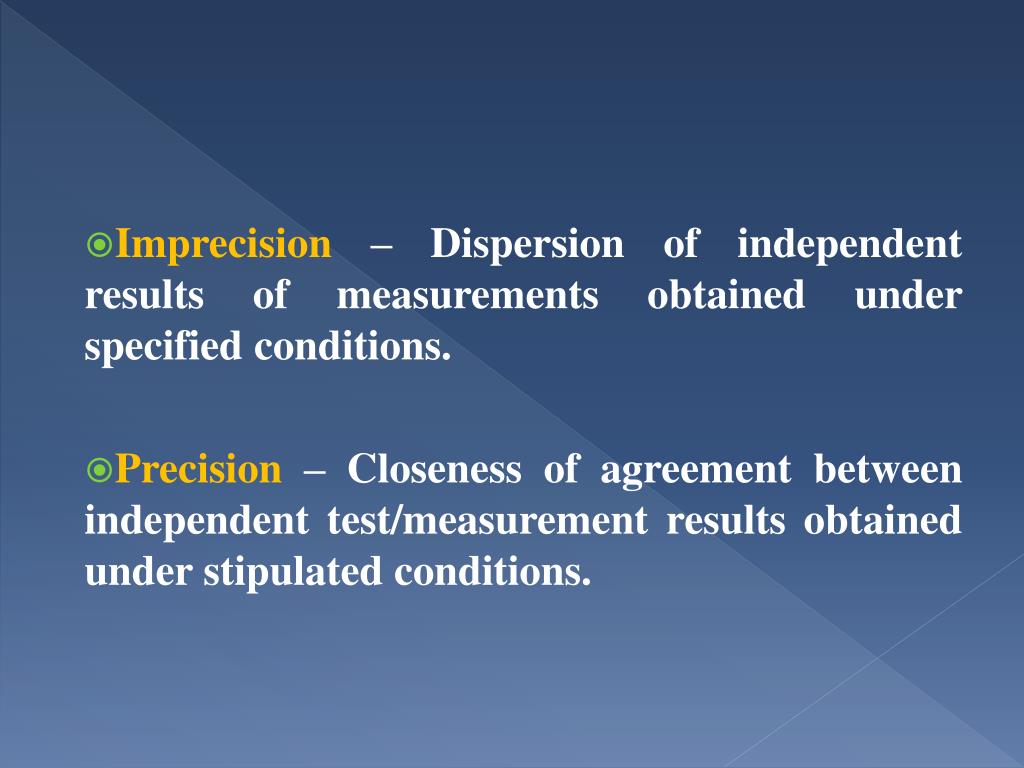 Imprecision – Dispersion of independent results of measurements obtained under specified conditions.

Precision – Closeness of agreement between independent test/measurement results obtained under stipulated conditions.